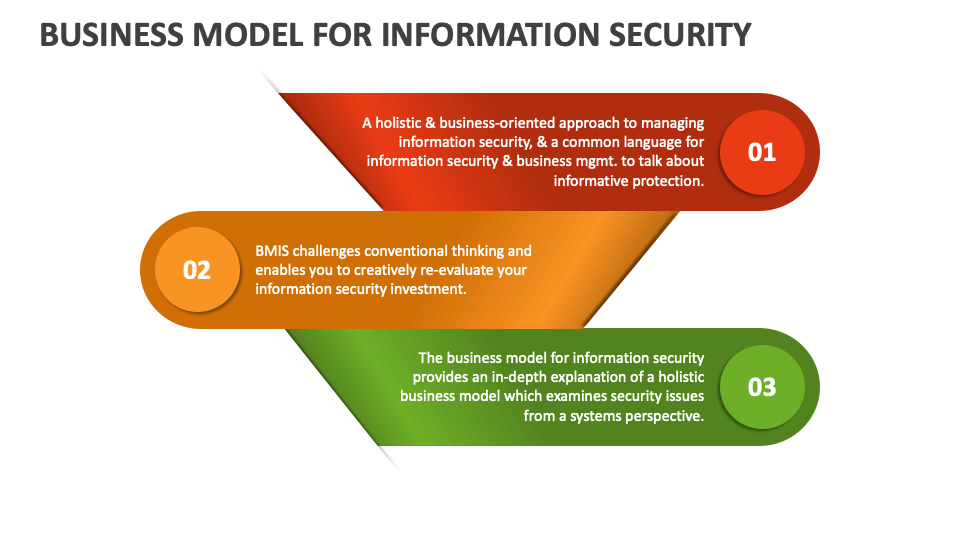 BUSINESS MODEL FOR INFORMATION SECURITY

A holistic & business-oriented approach to managing information security, & a common language for information security & business mgmt. to talk about informative protection.

01

02

BMIS challenges conventional thinking and enables you to creatively re-evaluate your information security investment.

The business model for information security provides an in-depth explanation of a holistic business model which examines security issues from a systems perspective.

03